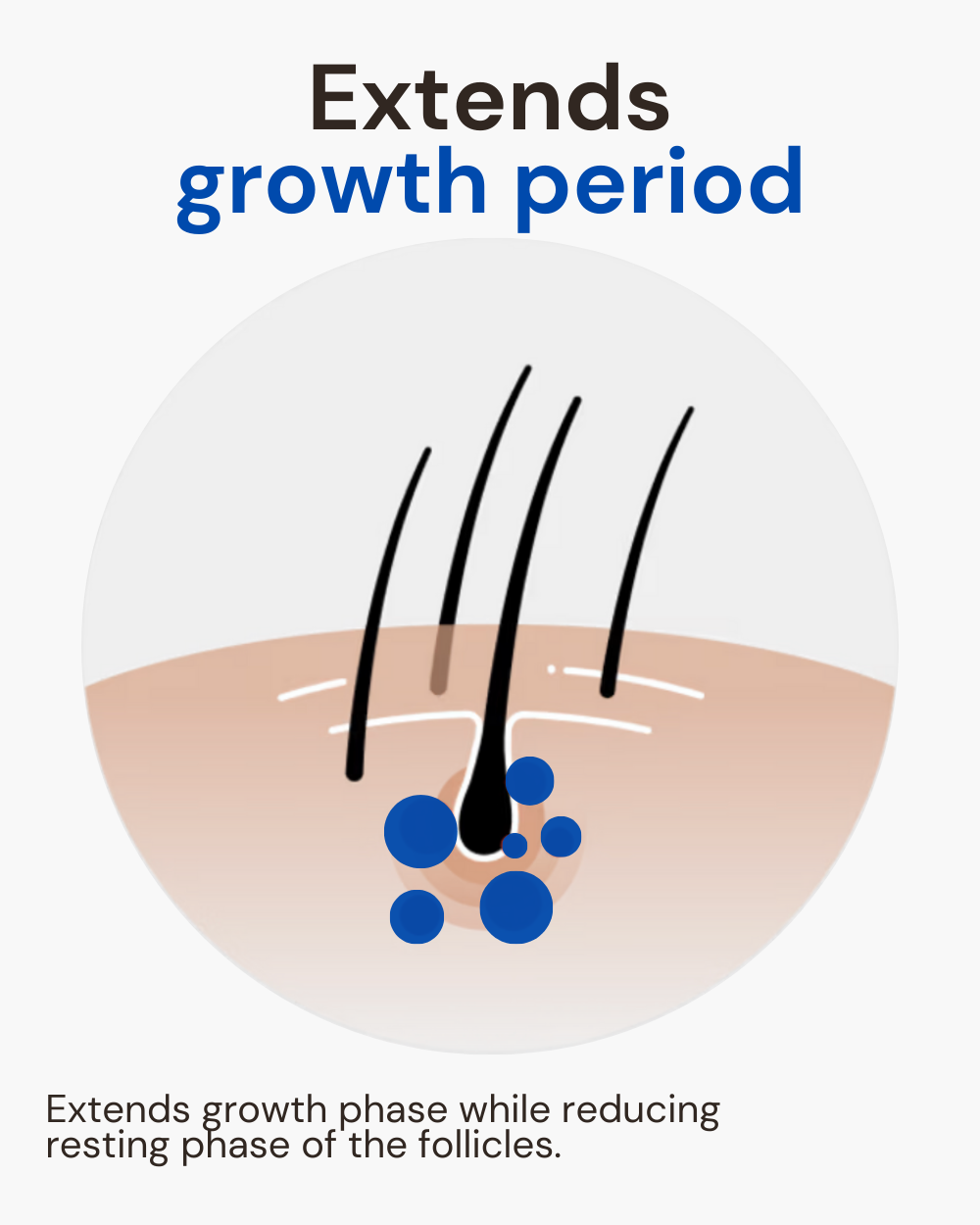 Extends
growth period

Extends growth phase while reducing resting phase of the follicles.